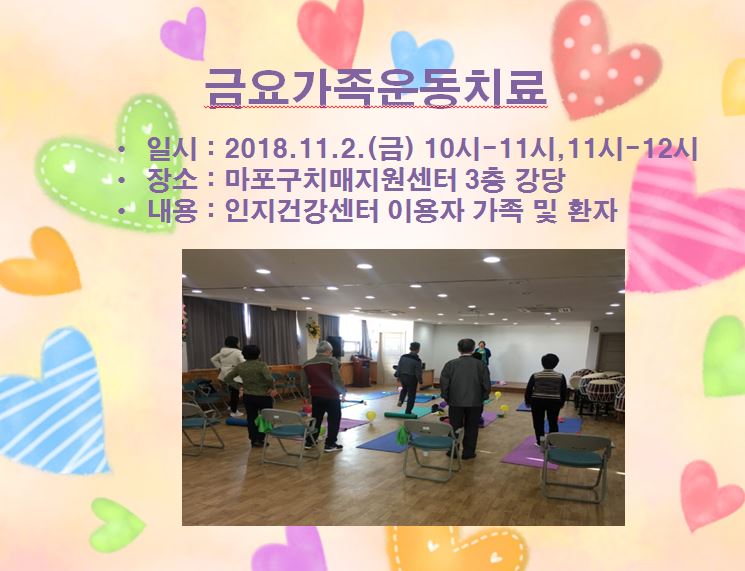 금요가족운동치료

• 일시 : 2018.11.2.(금) 10시-11시,11시-12시
• 장소 : 마포구치매지원센터 3층 강당
• 내용 : 인지건강센터 이용자 가족 및 환자